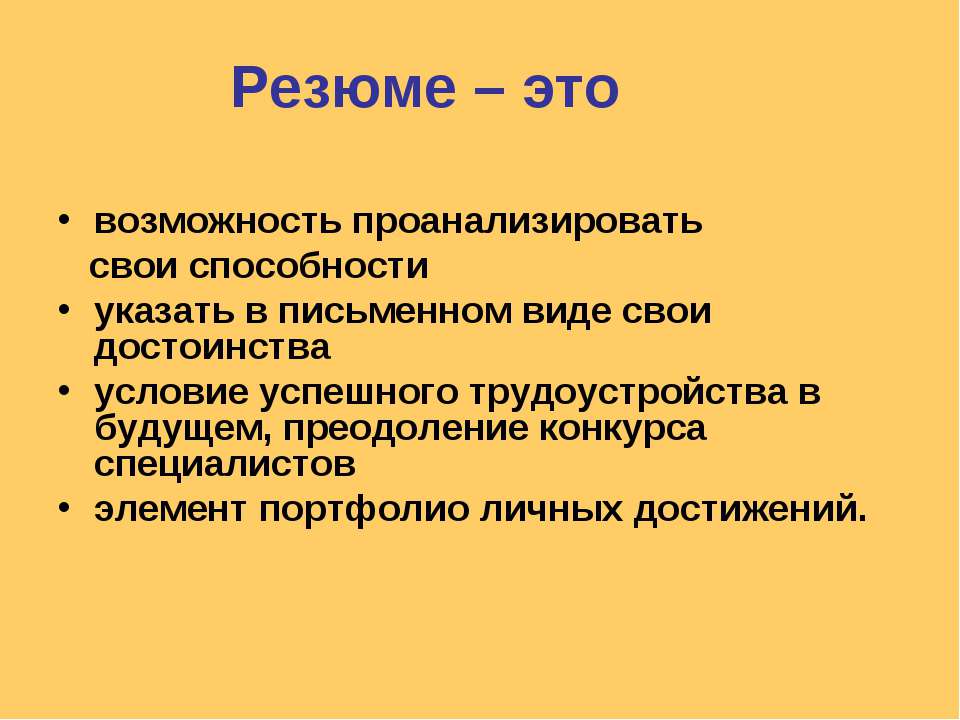 Резюме – это

• возможность проанализировать свои способности
• указать в письменном виде свои достоинства
• условие успешного трудоустройства в будущем, преодоление конкурса специалистов
• элемент портфолио личных достижений.